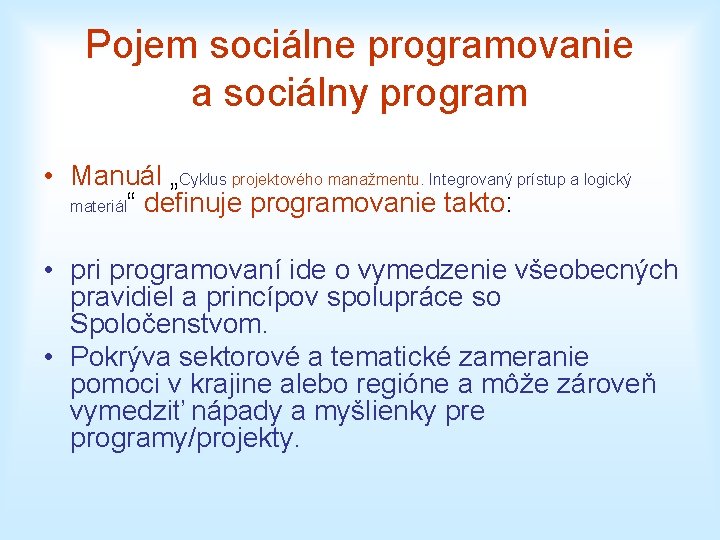 Pojem sociálne programovanie a sociálny program

• Manuál „Cyklus projektového manažmentu. Integrovaný prístup a logický materiál“ definuje programovanie takto:

• pri programovaní ide o vymedzenie všeobecných pravidiel a princípov spolupráce so Spoločenstvom.
• Pokrýva sektorové a tematické zameranie pomoci v krajine alebo regióne a môže zároveň vymedziť nápady a myšlienky pre programy/projekty.